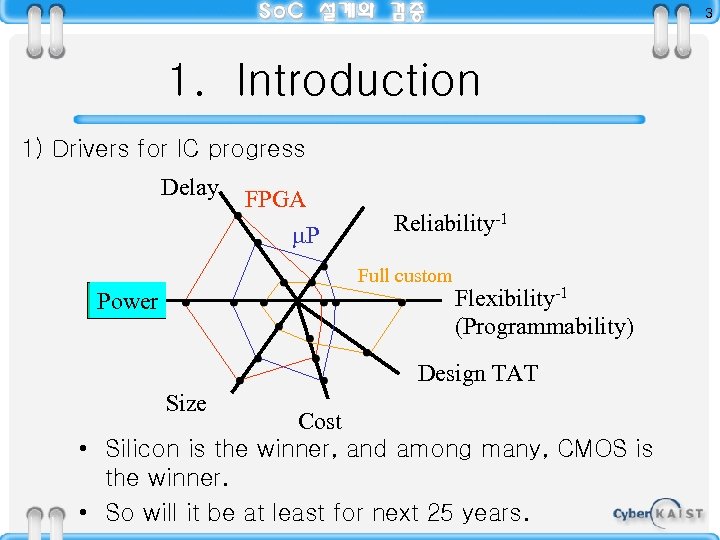 SoC 설계와 검증

3

1. Introduction

1) Drivers for IC progress

Delay

FPGA

$\mu$P

Reliability$^{-1}$

Full custom

Power

Flexibility$^{-1}$
(Programmability)

Design TAT

Size

Cost

• Silicon is the winner, and among many, CMOS is the winner.

• So will it be at least for next 25 years.

Cyber KAIST